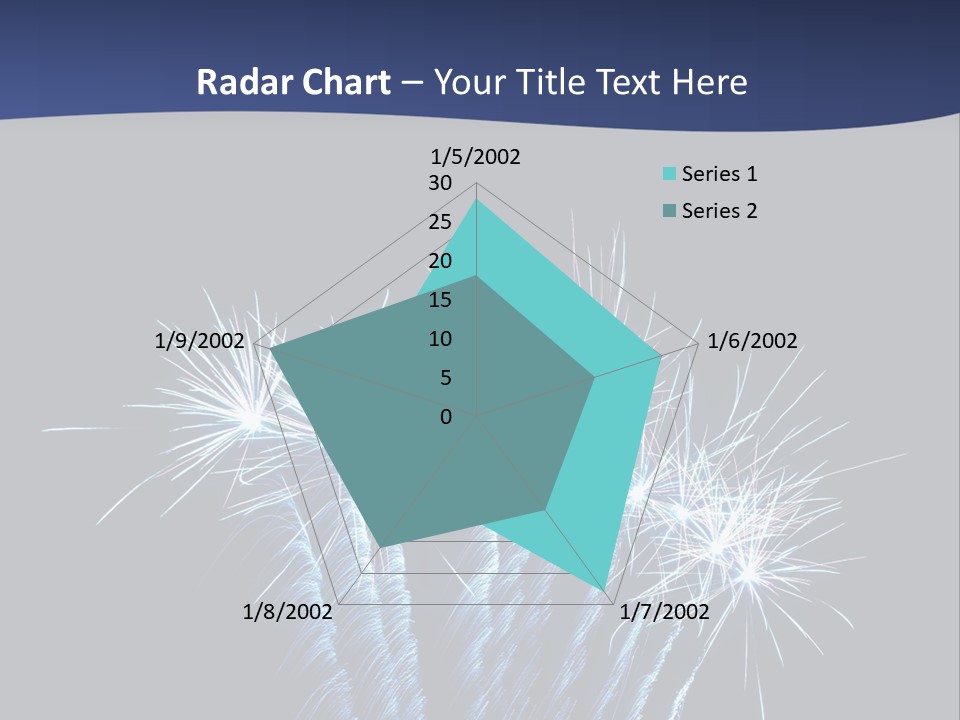 Radar Chart – Your Title Text Here

1/5/2002
30
25
20
15
10
5
0
1/6/2002
1/7/2002
1/8/2002
1/9/2002

Series 1
Series 2